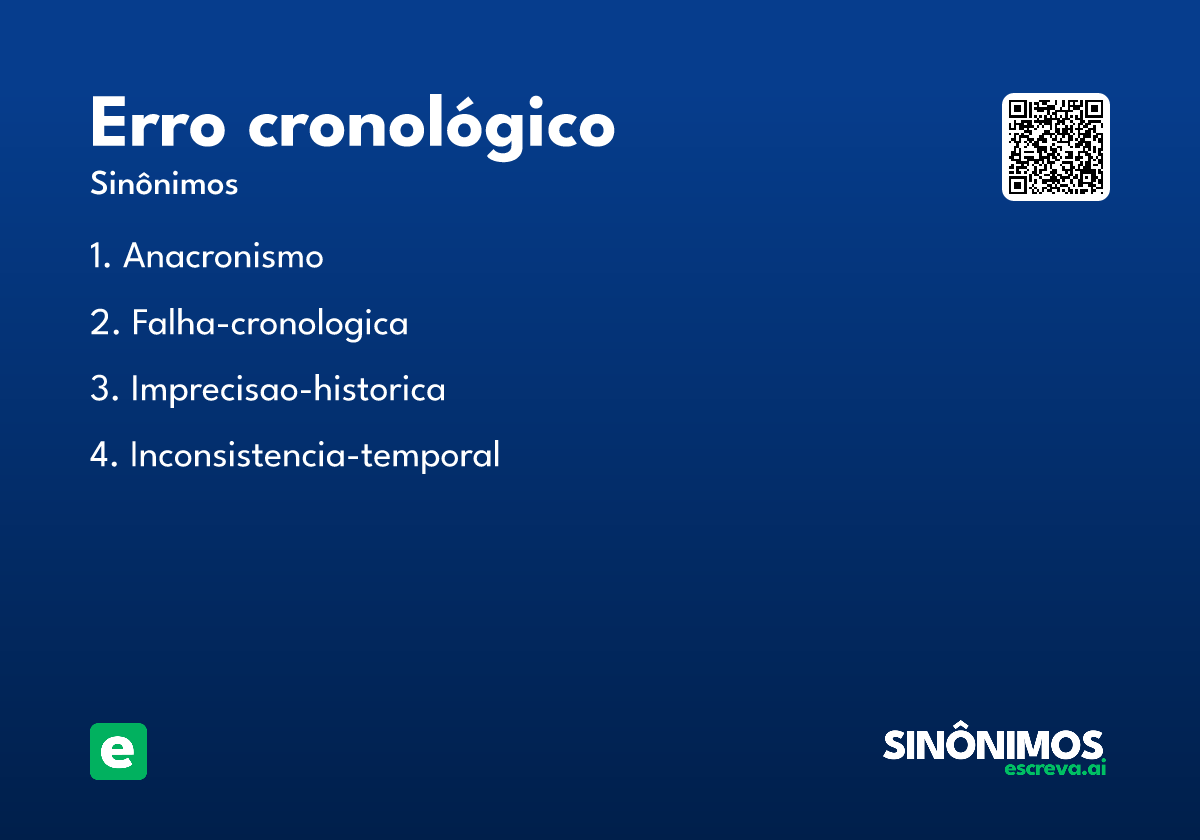 Erro cronológico
Sinônimos

1. Anacronismo
2. Falha-cronologica
3. Imprecisao-historica
4. Inconsistencia-temporal

e

SINÔNIMOS
escreva.ai